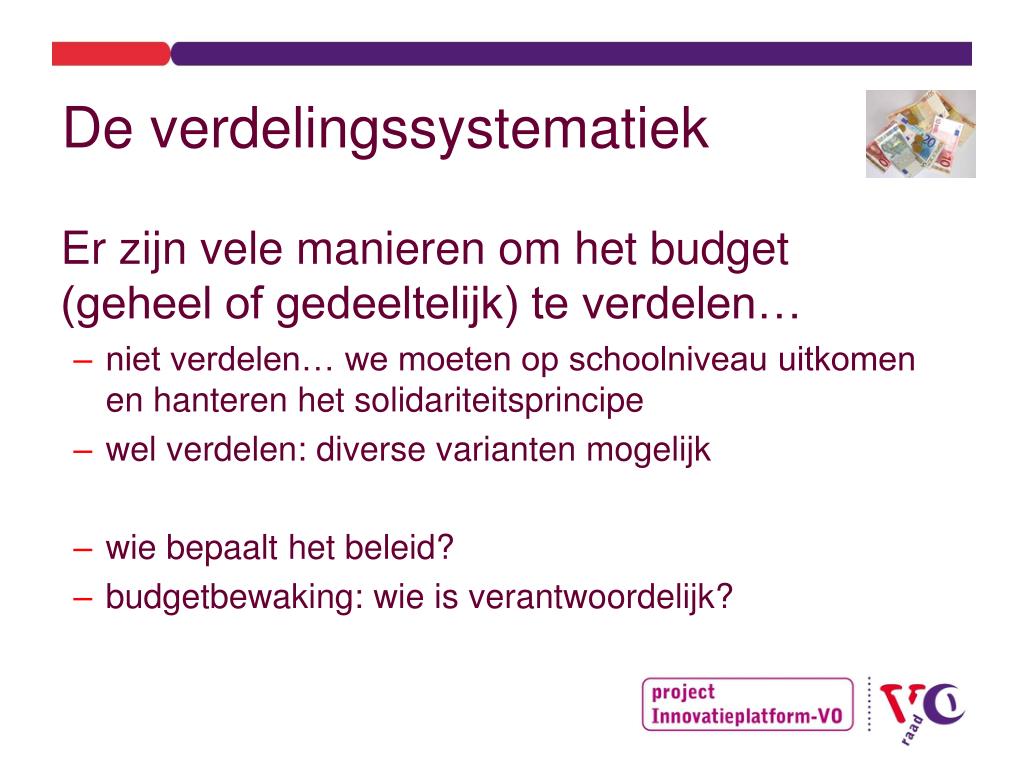 De verdelingssystematiek

Er zijn vele manieren om het budget (geheel of gedeeltelijk) te verdelen…

– niet verdelen… we moeten op schoolniveau uitkomen en hanteren het solidariteitsprincipe
– wel verdelen: diverse varianten mogelijk

– wie bepaalt het beleid?
– budgetbewaking: wie is verantwoordelijk?

project
Innovatieplatform-VO

VO
raad